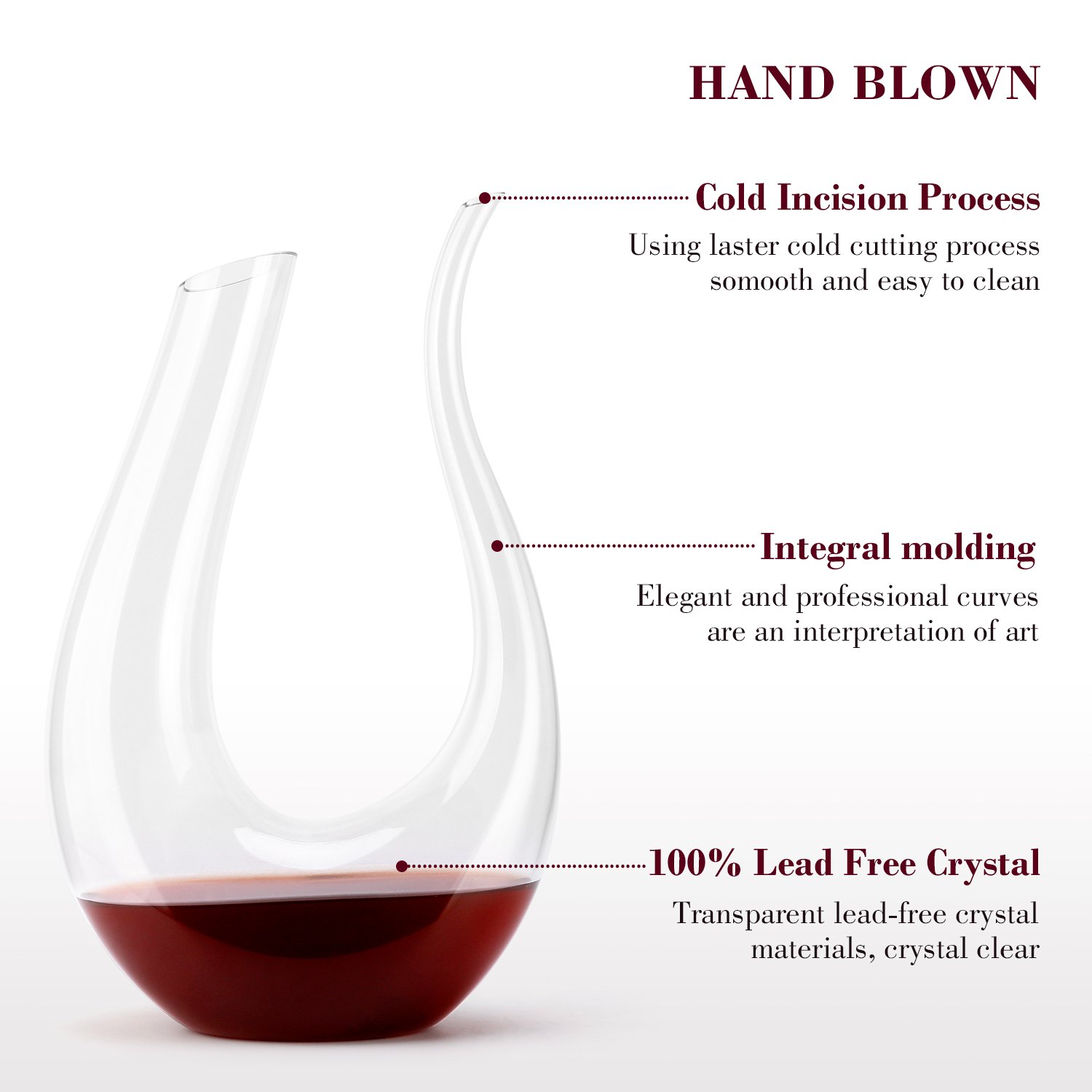 HAND BLOWN

Cold Incision Process

Using laster cold cutting process somooth and easy to clean

Integral molding

Elegant and professional curves are an interpretation of art

100% Lead Free Crystal

Transparent lead-free crystal materials, crystal clear